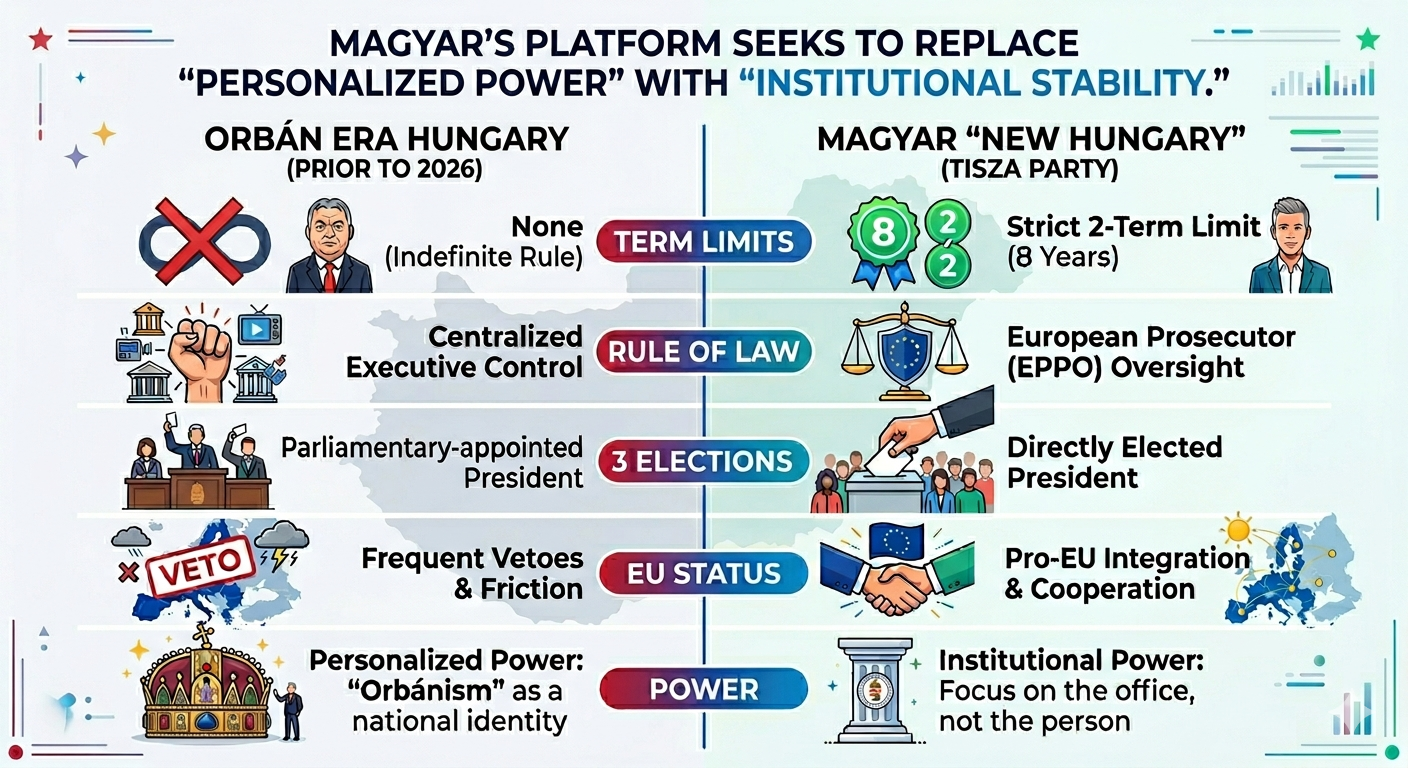 MAGYAR'S PLATFORM SEEKS TO REPLACE "PERSONALIZED POWER" WITH "INSTITUTIONAL STABILITY."

ORBÁN ERA HUNGARY
(PRIOR TO 2026)

MAGYAR "NEW HUNGARY"
(TISZA PARTY)

None (Indefinite Rule)

TERM LIMITS

8 2 2

Strict 2-Term Limit (8 Years)

Centralized Executive Control

RULE OF LAW

European Prosecutor (EPPO) Oversight

Parliamentary-appointed President

3 ELECTIONS

Directly Elected President

VETO

Frequent Vetoes & Friction

EU STATUS

Pro-EU Integration & Cooperation

Personalized Power: "Orbánism" as a national identity

POWER

Institutional Power: Focus on the office, not the person